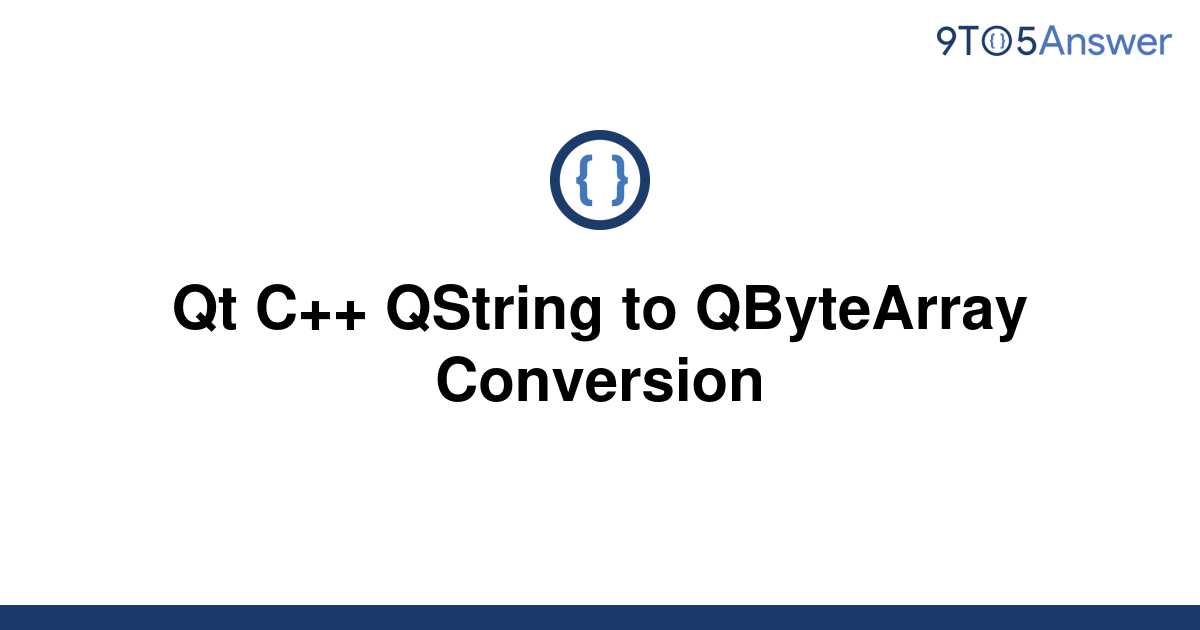 9TO5Answer

{ }

Qt C++ QString to QByteArray Conversion